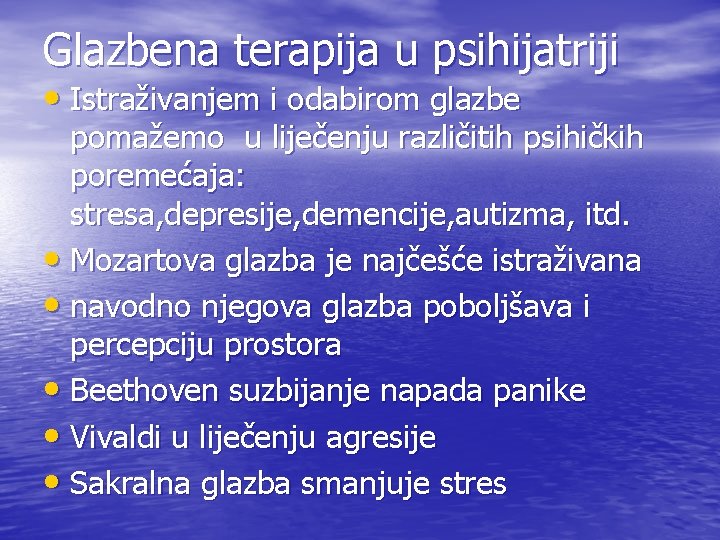 Glazbena terapija u psihijatriji

• Istraživanjem i odabirom glazbe pomažemo u liječenju različitih psihičkih poremećaja: stresa,depresije,demencije,autizma, itd.
• Mozartova glazba je najčešće istraživana
• navodno njegova glazba poboljšava i percepciju prostora
• Beethoven suzbijanje napada panike
• Vivaldi u liječenju agresije
• Sakralna glazba smanjuje stres